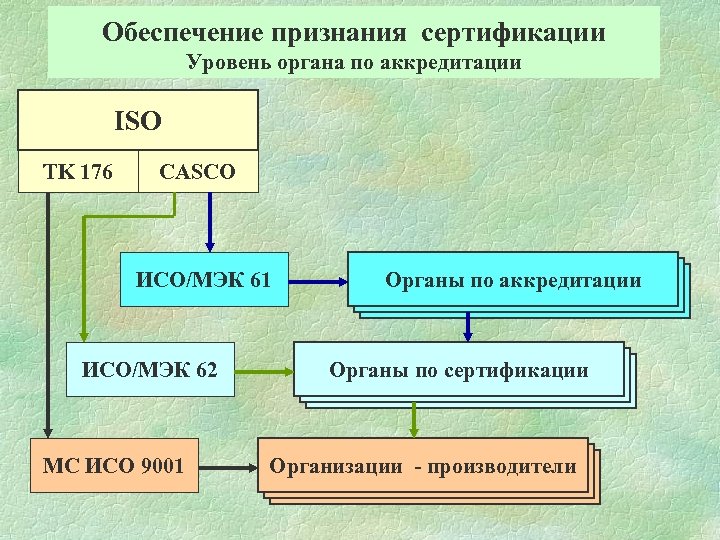 Обеспечение признания сертификации
Уровень органа по аккредитации

ISO

ТК 176

CASCO

ИСО/МЭК 61

Органы по аккредитации

ИСО/МЭК 62

Органы по сертификации

МС ИСО 9001

Организации - производители